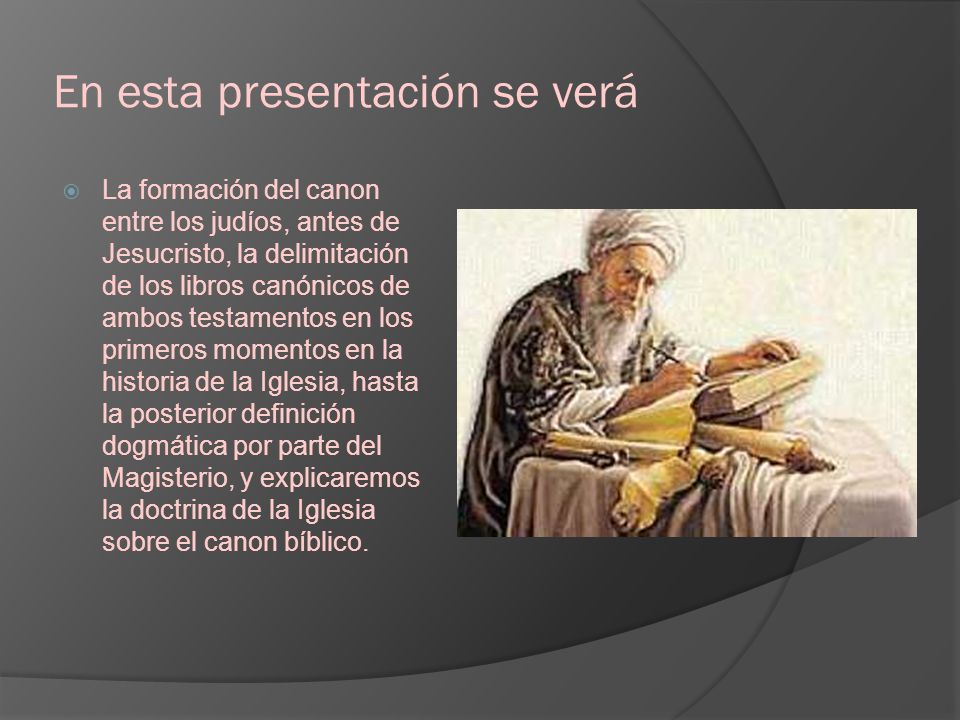 En esta presentación se verá

La formación del canon entre los judíos, antes de Jesucristo, la delimitación de los libros canónicos de ambos testamentos en los primeros momentos en la historia de la Iglesia, hasta la posterior definición dogmática por parte del Magisterio, y explicaremos la doctrina de la Iglesia sobre el canon bíblico.